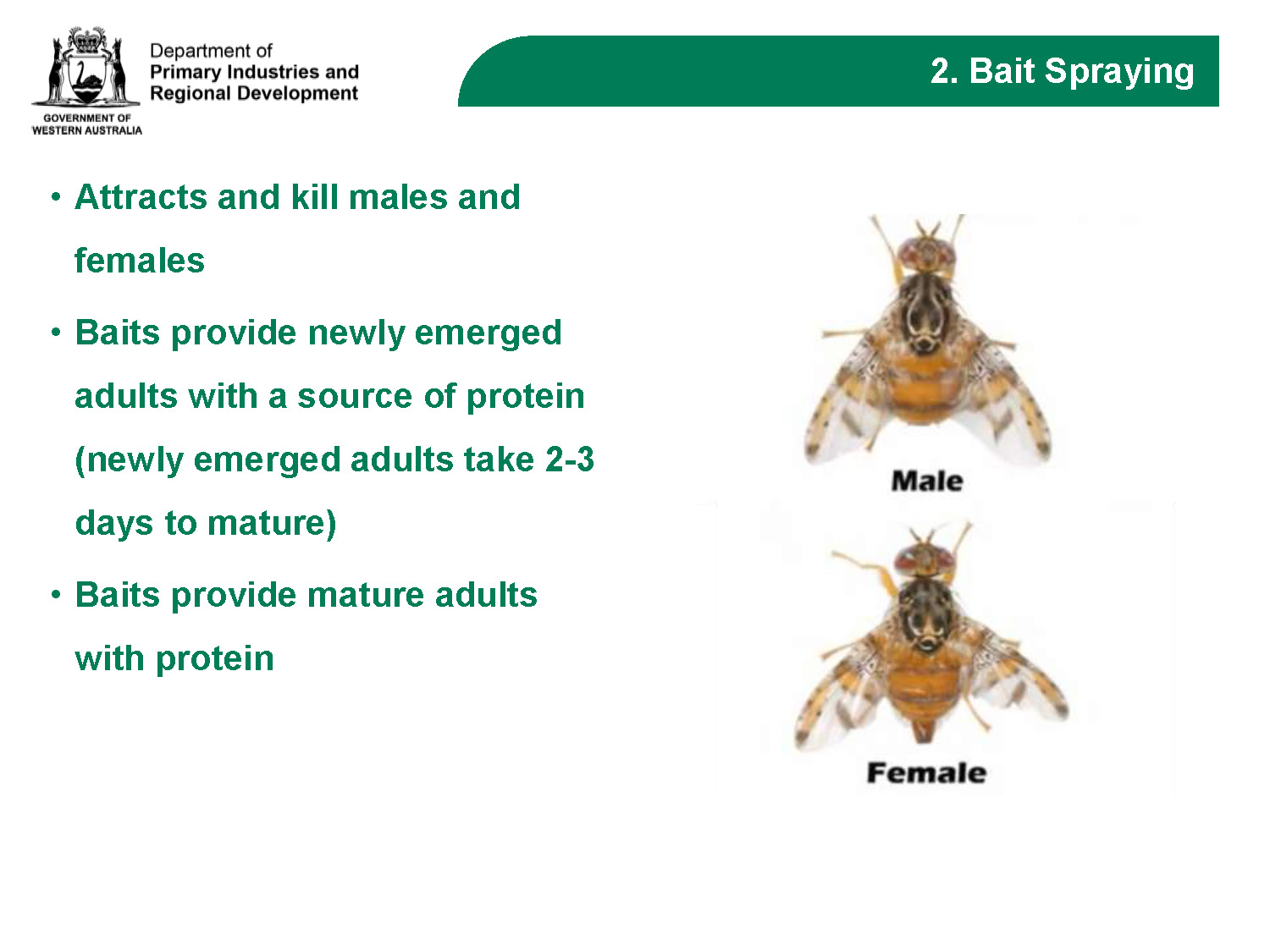 GOVERNMENT OF WESTERN AUSTRALIA

Department of
Primary Industries and
Regional Development

2. Bait Spraying

• Attracts and kill males and females

• Baits provide newly emerged adults with a source of protein (newly emerged adults take 2-3 days to mature)

• Baits provide mature adults with protein

Male

Female